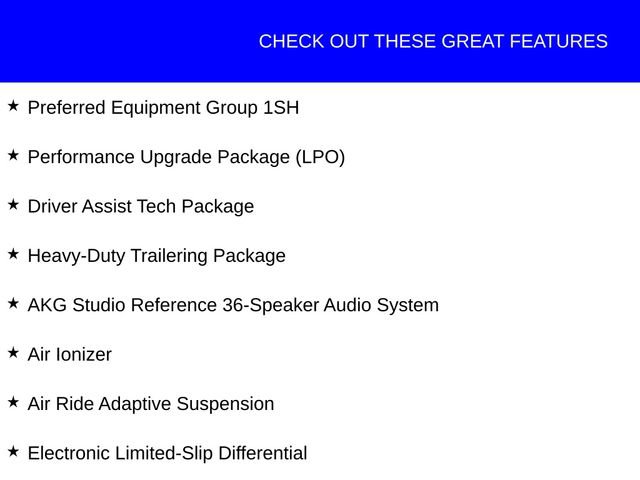 CHECK OUT THESE GREAT FEATURES

★ Preferred Equipment Group 1SH

★ Performance Upgrade Package (LPO)

★ Driver Assist Tech Package

★ Heavy-Duty Trailering Package

★ AKG Studio Reference 36-Speaker Audio System

★ Air Ionizer

★ Air Ride Adaptive Suspension

★ Electronic Limited-Slip Differential